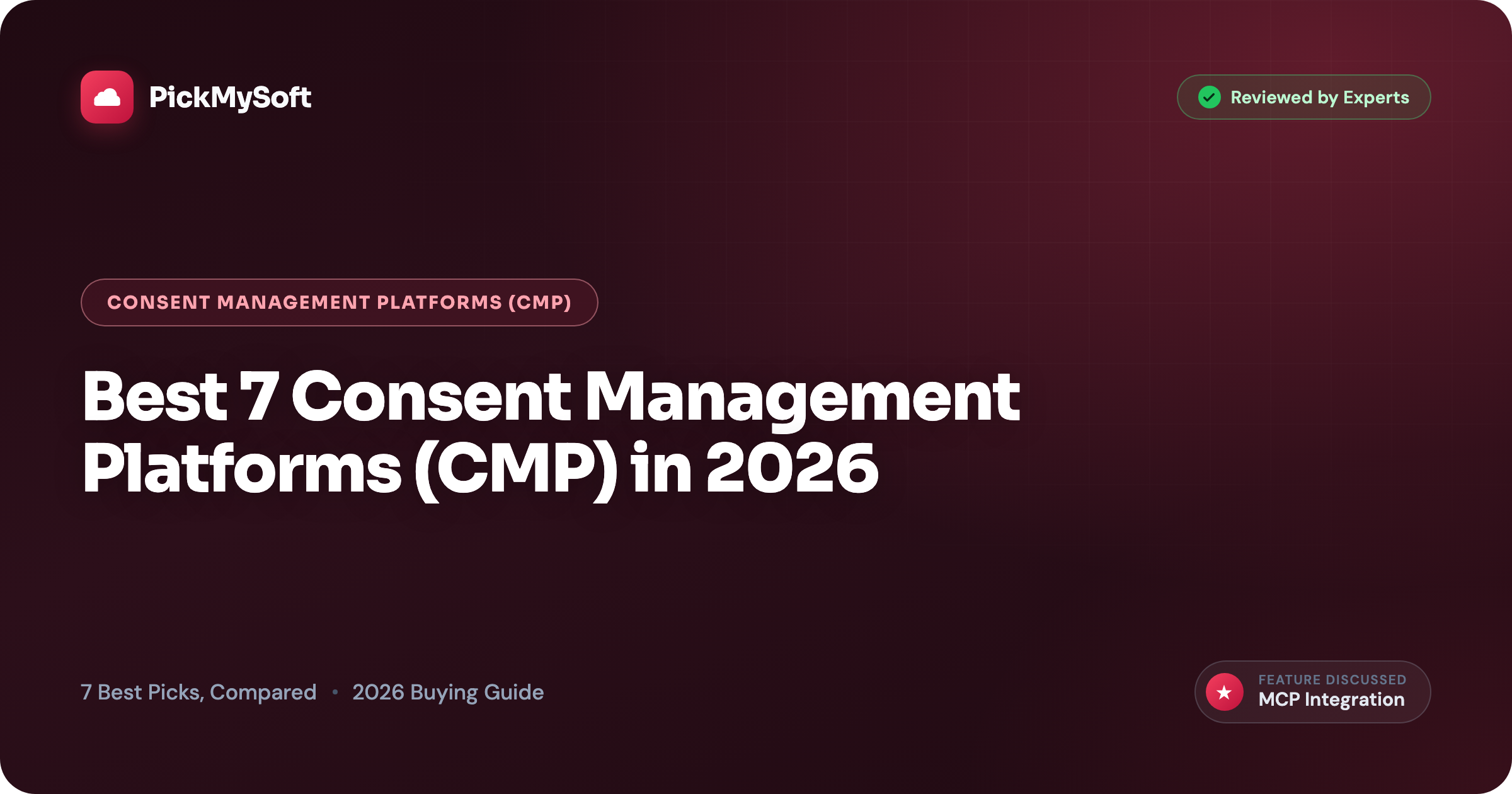 PickMySoft

Reviewed by Experts

CONSENT MANAGEMENT PLATFORMS (CMP)

Best 7 Consent Management Platforms (CMP) in 2026

7 Best Picks, Compared • 2026 Buying Guide

FEATURE DISCUSSED
MCP Integration